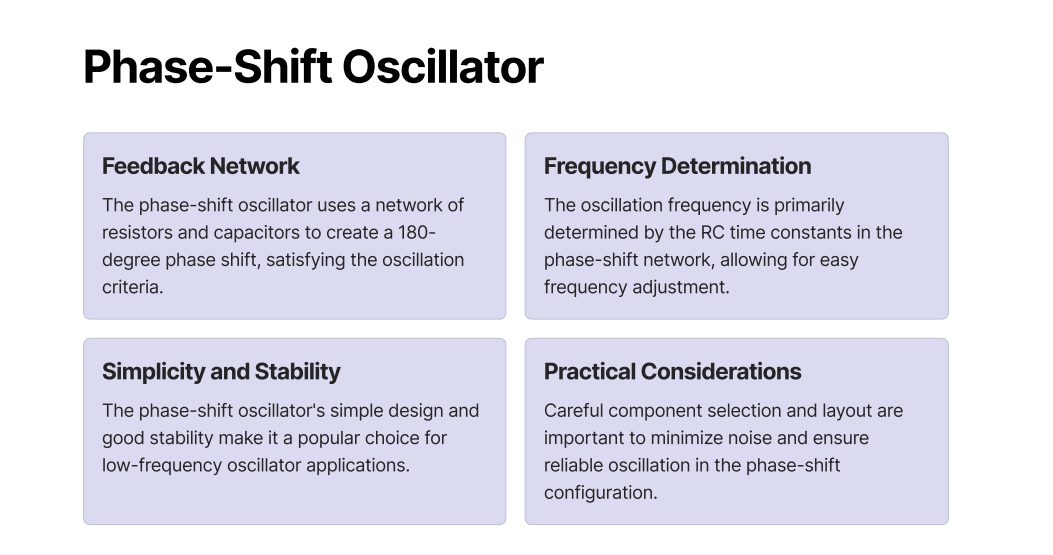 Phase-Shift Oscillator

Feedback Network

The phase-shift oscillator uses a network of resistors and capacitors to create a 180-degree phase shift, satisfying the oscillation criteria.

Frequency Determination

The oscillation frequency is primarily determined by the RC time constants in the phase-shift network, allowing for easy frequency adjustment.

Simplicity and Stability

The phase-shift oscillator's simple design and good stability make it a popular choice for low-frequency oscillator applications.

Practical Considerations

Careful component selection and layout are important to minimize noise and ensure reliable oscillation in the phase-shift configuration.